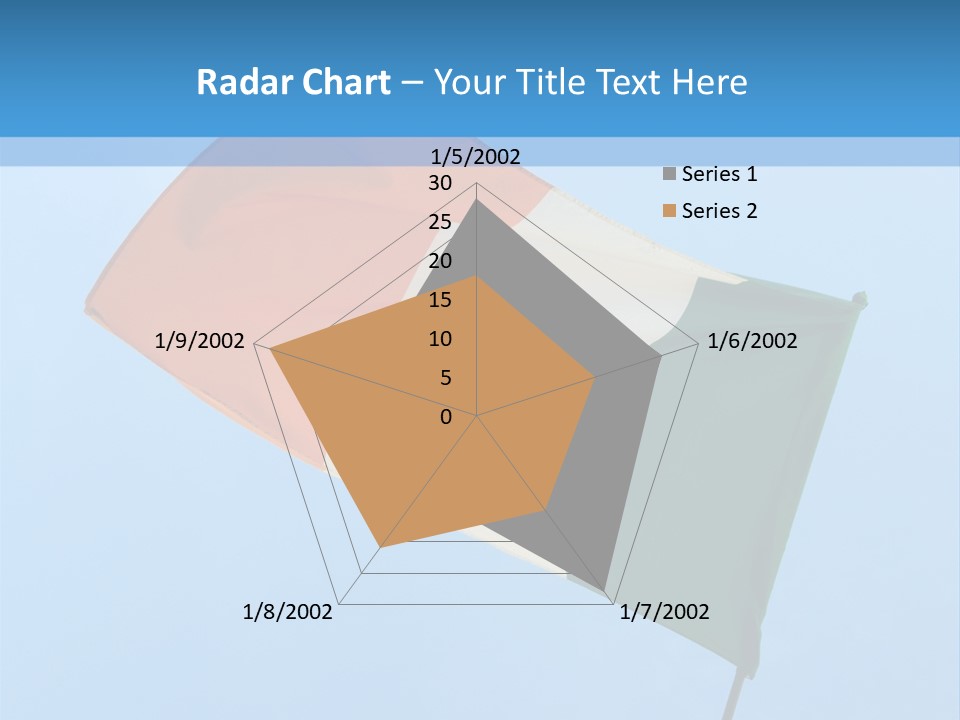 Radar Chart – Your Title Text Here

1/5/2002

30
25
20
15
10
5
0

1/6/2002

1/7/2002

1/8/2002

1/9/2002

Series 1

Series 2